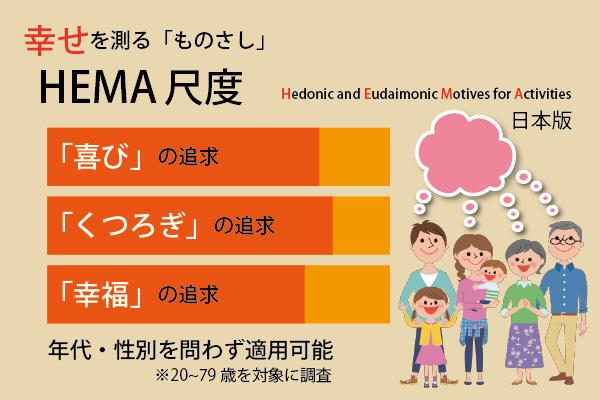 幸せを測る「ものさし」

HEMA 尺度

Hedonic and Eudaimonic Motives for Activities
日本版

「喜び」の追求

「くつろぎ」の追求

「幸福」の追求

年代・性別を問わず適用可能
※20~79 歳を対象に調査